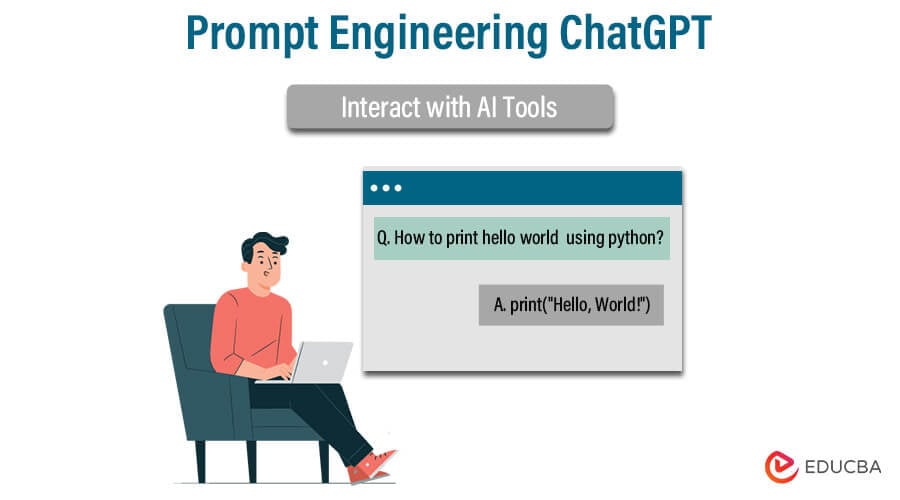 Prompt Engineering ChatGPT

Interact with AI Tools

Q. How to print hello world using python?

A. print("Hello, World!")

EDUCBA